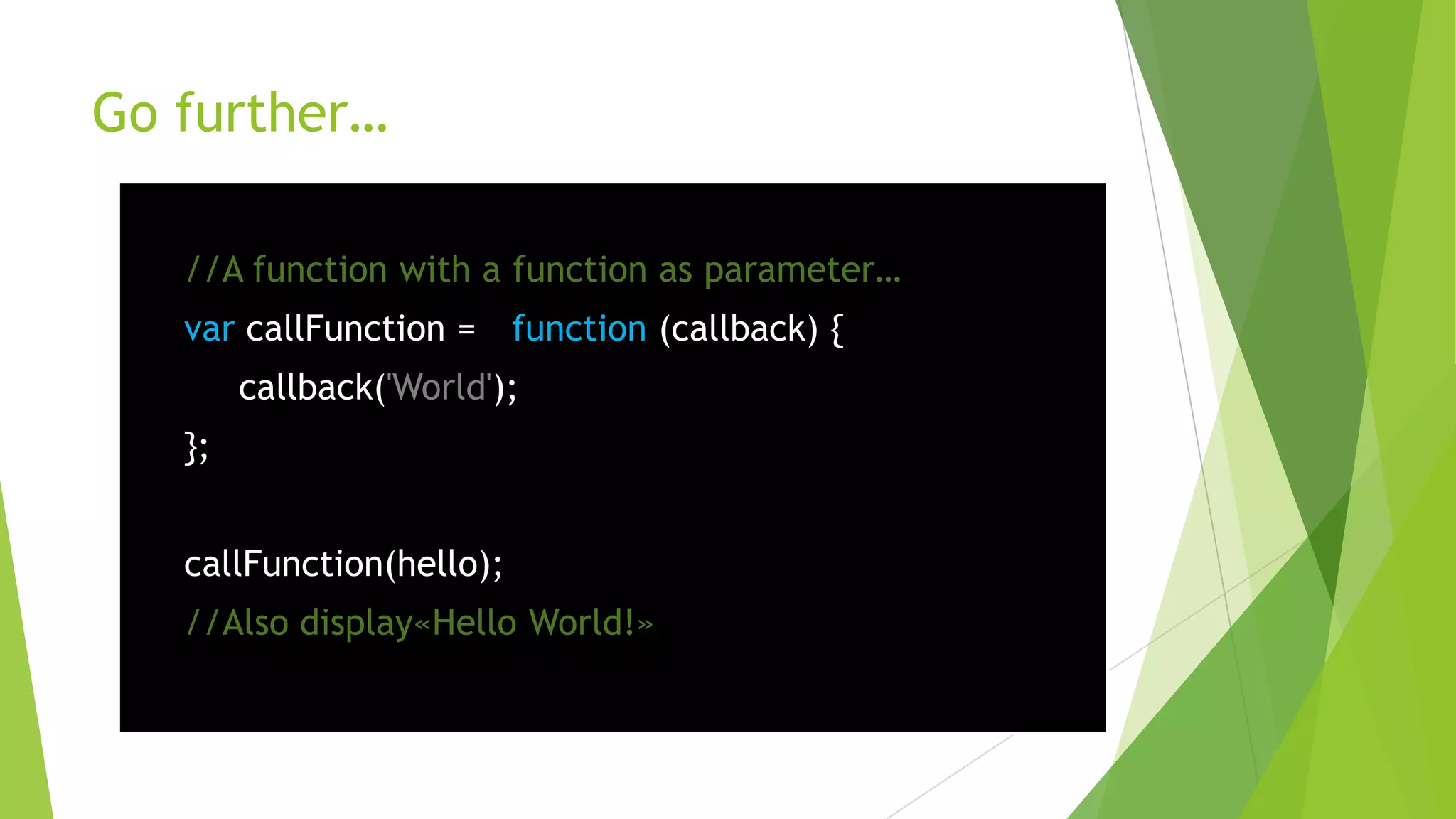 Go further…

//A function with a function as parameter…
var callFunction =  function (callback) {
    callback('World');
};

callFunction(hello);
//Also display«Hello World!»